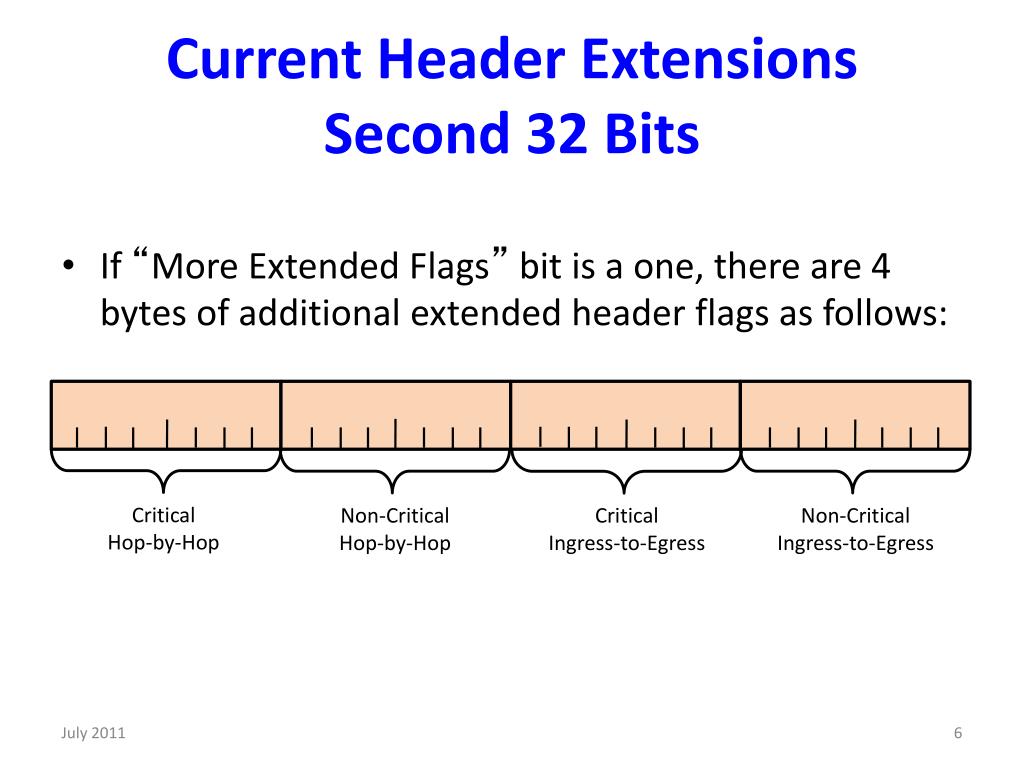 Current Header Extensions
Second 32 Bits

• If “More Extended Flags” bit is a one, there are 4 bytes of additional extended header flags as follows:

Critical
Hop-by-Hop

Non-Critical
Hop-by-Hop

Critical
Ingress-to-Egress

Non-Critical
Ingress-to-Egress

July 2011

6